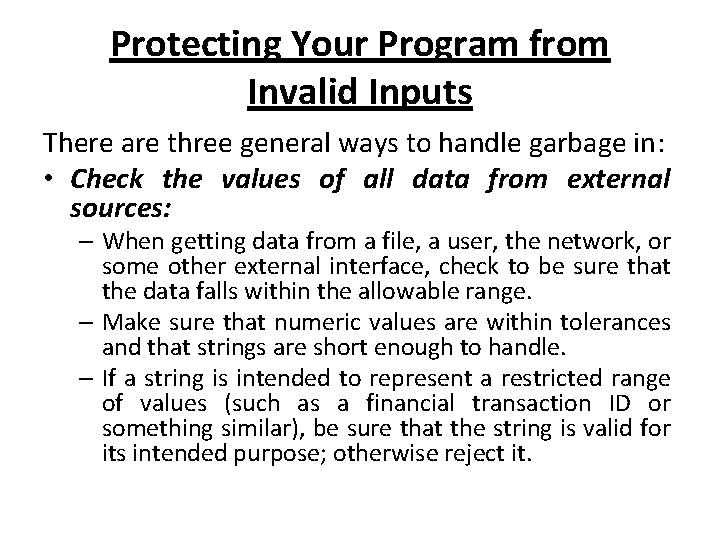 Protecting Your Program from Invalid Inputs

There are three general ways to handle garbage in:

• Check the values of all data from external sources:

– When getting data from a file, a user, the network, or some other external interface, check to be sure that the data falls within the allowable range.

– Make sure that numeric values are within tolerances and that strings are short enough to handle.

– If a string is intended to represent a restricted range of values (such as a financial transaction ID or something similar), be sure that the string is valid for its intended purpose; otherwise reject it.